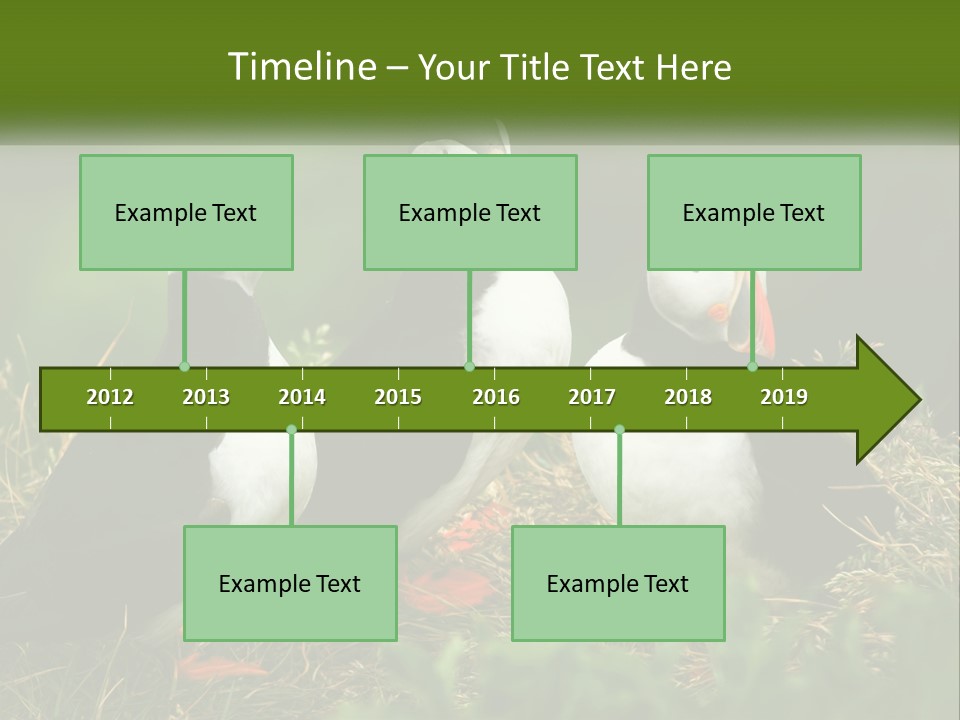 Timeline – Your Title Text Here

Example Text

Example Text

Example Text

2012 2013 2014 2015 2016 2017 2018 2019

Example Text

Example Text